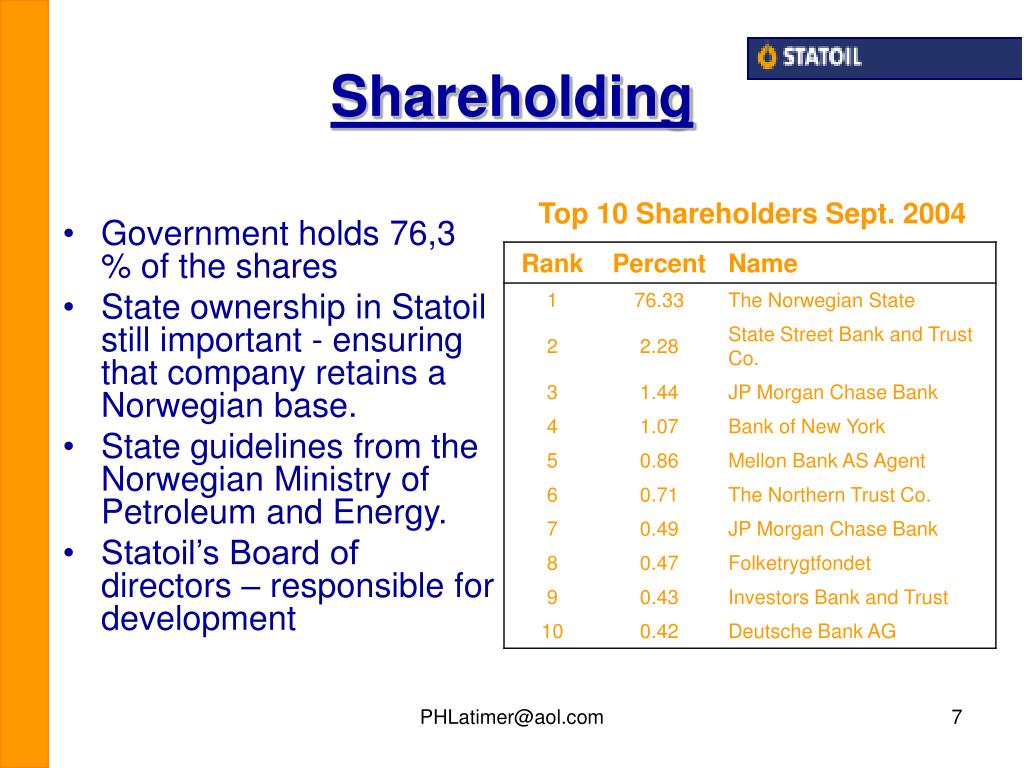 STATOIL

Shareholding

• Government holds 76,3 % of the shares
• State ownership in Statoil still important - ensuring that company retains a Norwegian base.
• State guidelines from the Norwegian Ministry of Petroleum and Energy.
• Statoil’s Board of directors – responsible for development

Top 10 Shareholders Sept. 2004

| Rank | Percent | Name |
|---|---|---|
| 1 | 76.33 | The Norwegian State |
| 2 | 2.28 | State Street Bank and Trust Co. |
| 3 | 1.44 | JP Morgan Chase Bank |
| 4 | 1.07 | Bank of New York |
| 5 | 0.86 | Mellon Bank AS Agent |
| 6 | 0.71 | The Northern Trust Co. |
| 7 | 0.49 | JP Morgan Chase Bank |
| 8 | 0.47 | Folketrygtfondet |
| 9 | 0.43 | Investors Bank and Trust |
| 10 | 0.42 | Deutsche Bank AG |

PHLatimer@aol.com

7